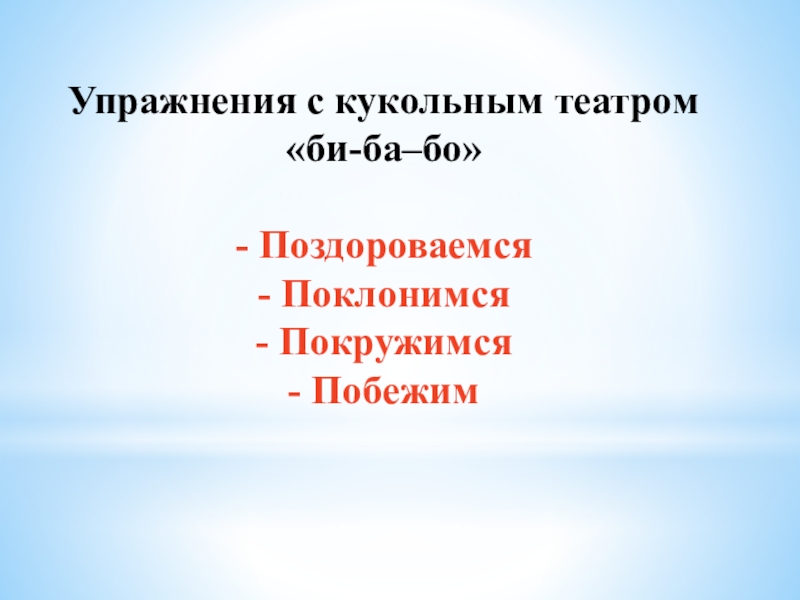 Упражнения с кукольным театром «би-ба–бо»

- Поздороваемся
- Поклонимся
- Покружимся
- Побежим